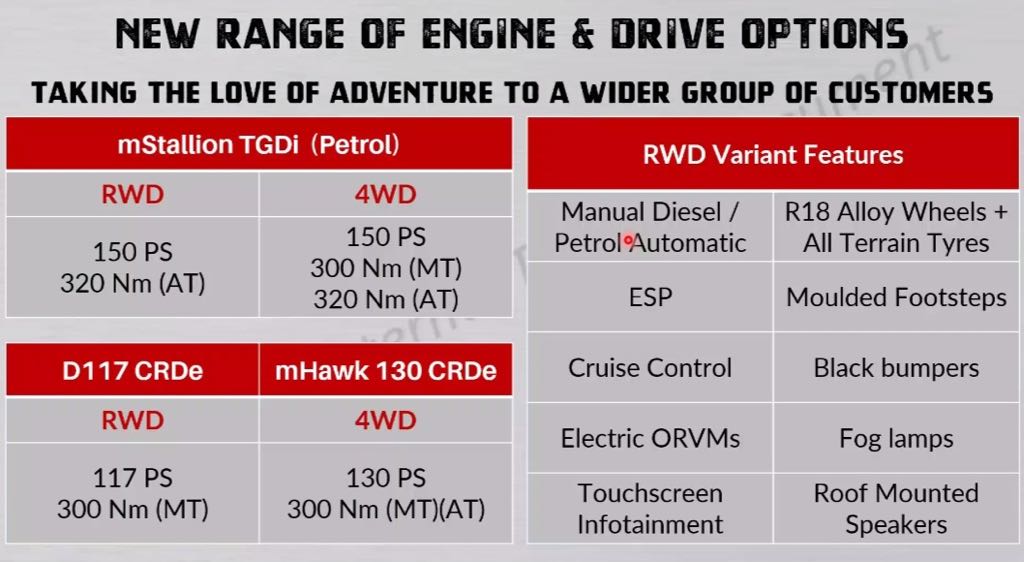 NEW RANGE OF ENGINE & DRIVE OPTIONS

TAKING THE LOVE OF ADVENTURE TO A WIDER GROUP OF CUSTOMERS

| mStallion TGDi (Petrol) | |
|---|---|
| RWD | 4WD |
| 150 PS 320 Nm (AT) | 150 PS 300 Nm (MT) 320 Nm (AT) |

| D117 CRDe | mHawk 130 CRDe |
|---|---|
| RWD | 4WD |
| 117 PS 300 Nm (MT) | 130 PS 300 Nm (MT)(AT) |

| RWD Variant Features | |
|---|---|
| Manual Diesel / Petrol Automatic | R18 Alloy Wheels + All Terrain Tyres |
| ESP | Moulded Footsteps |
| Cruise Control | Black bumpers |
| Electric ORVMs | Fog lamps |
| Touchscreen Infotainment | Roof Mounted Speakers |